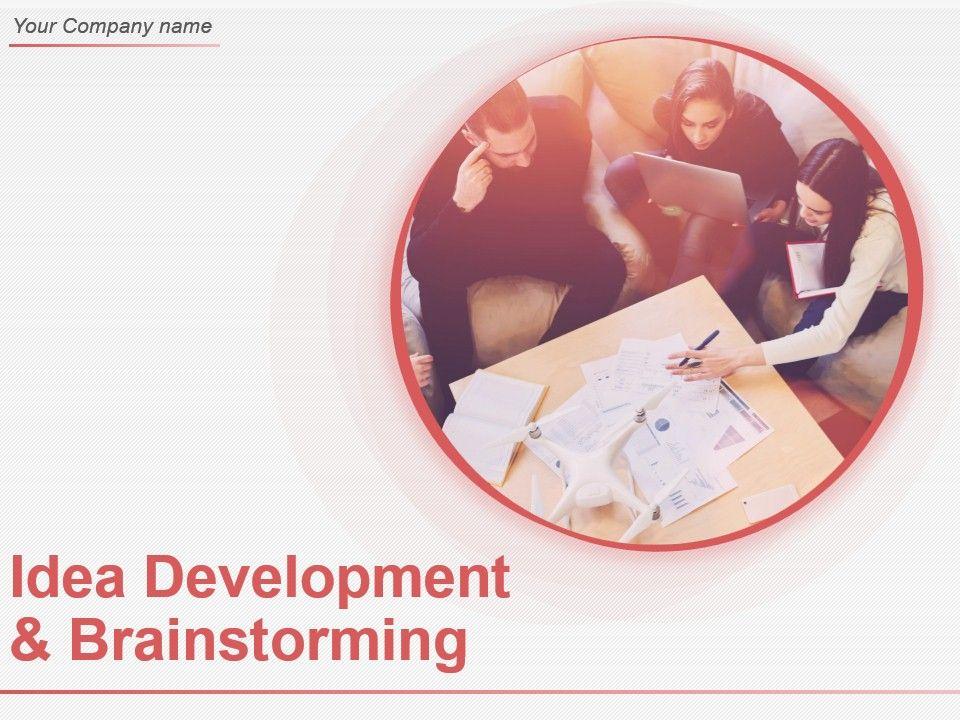 Your Company name

Idea Development & Brainstorming